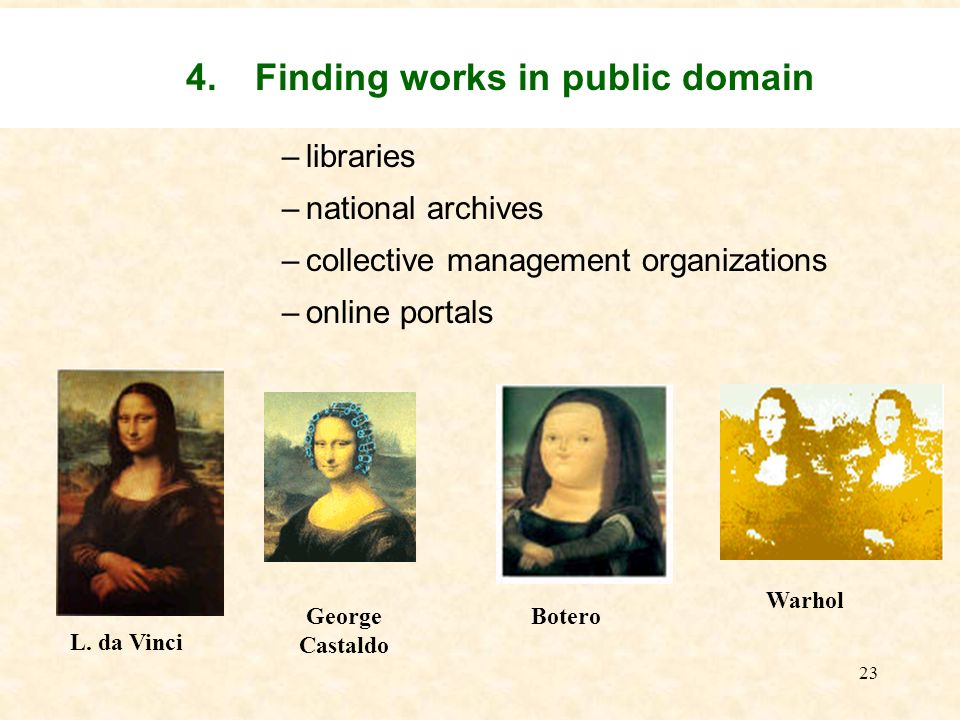 4. Finding works in public domain

– libraries
– national archives
– collective management organizations
– online portals

L. da Vinci

George Castaldo

Botero

Warhol

23